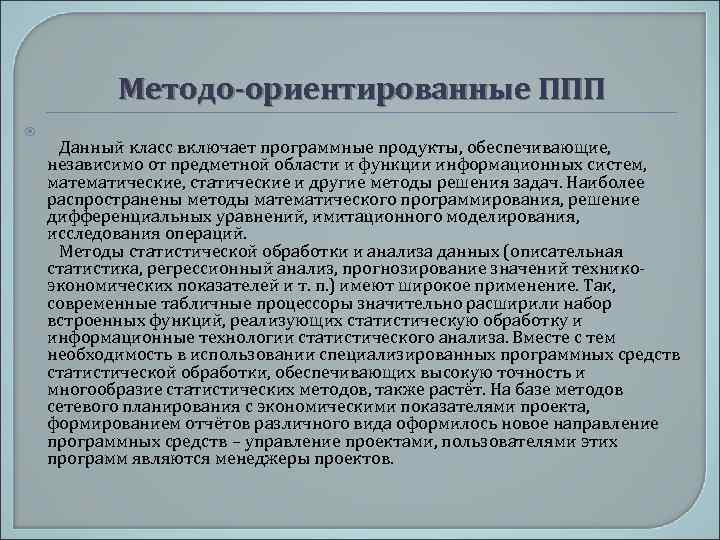 Методо-ориентированные ППП

Данный класс включает программные продукты, обеспечивающие, независимо от предметной области и функции информационных систем, математические, статические и другие методы решения задач. Наиболее распространены методы математического программирования, решение дифференциальных уравнений, имитационного моделирования, исследования операций.

Методы статистической обработки и анализа данных (описательная статистика, регрессионный анализ, прогнозирование значений технико-экономических показателей и т. п.) имеют широкое применение. Так, современные табличные процессоры значительно расширили набор встроенных функций, реализующих статистическую обработку и информационные технологии статистического анализа. Вместе с тем необходимость в использовании специализированных программных средств статистической обработки, обеспечивающих высокую точность и многообразие статистических методов, также растёт. На базе методов сетевого планирования с экономическими показателями проекта, формированием отчётов различного вида оформилось новое направление программных средств – управление проектами, пользователями этих программ являются менеджеры проектов.